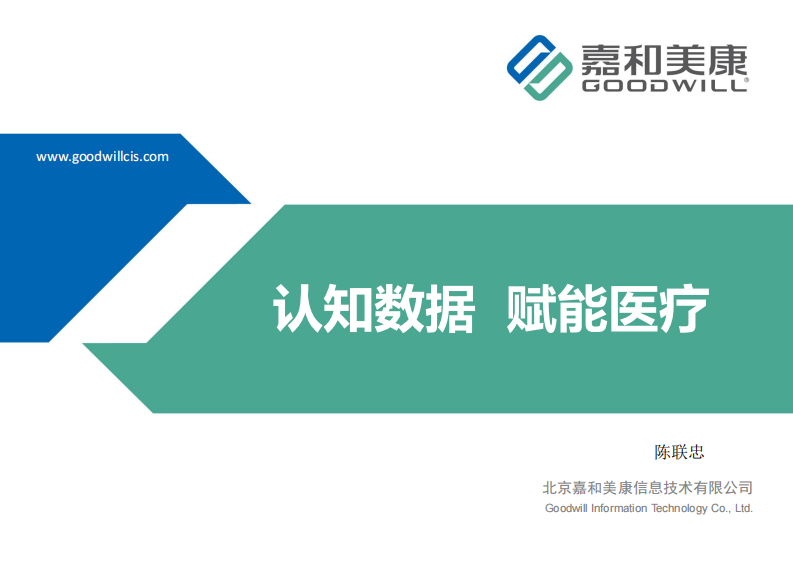 嘉和美康
GOODWILL®

www.goodwillcis.com

认知数据 赋能医疗

陈联忠

北京嘉和美康信息技术有限公司
Goodwill Information Technology Co., Ltd.